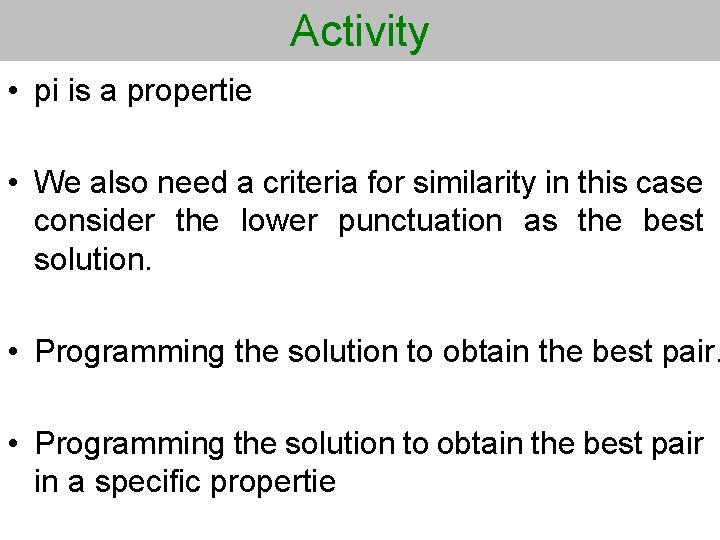 Activity

• pi is a propertie

• We also need a criteria for similarity in this case consider the lower punctuation as the best solution.

• Programming the solution to obtain the best pair.

• Programming the solution to obtain the best pair in a specific propertie